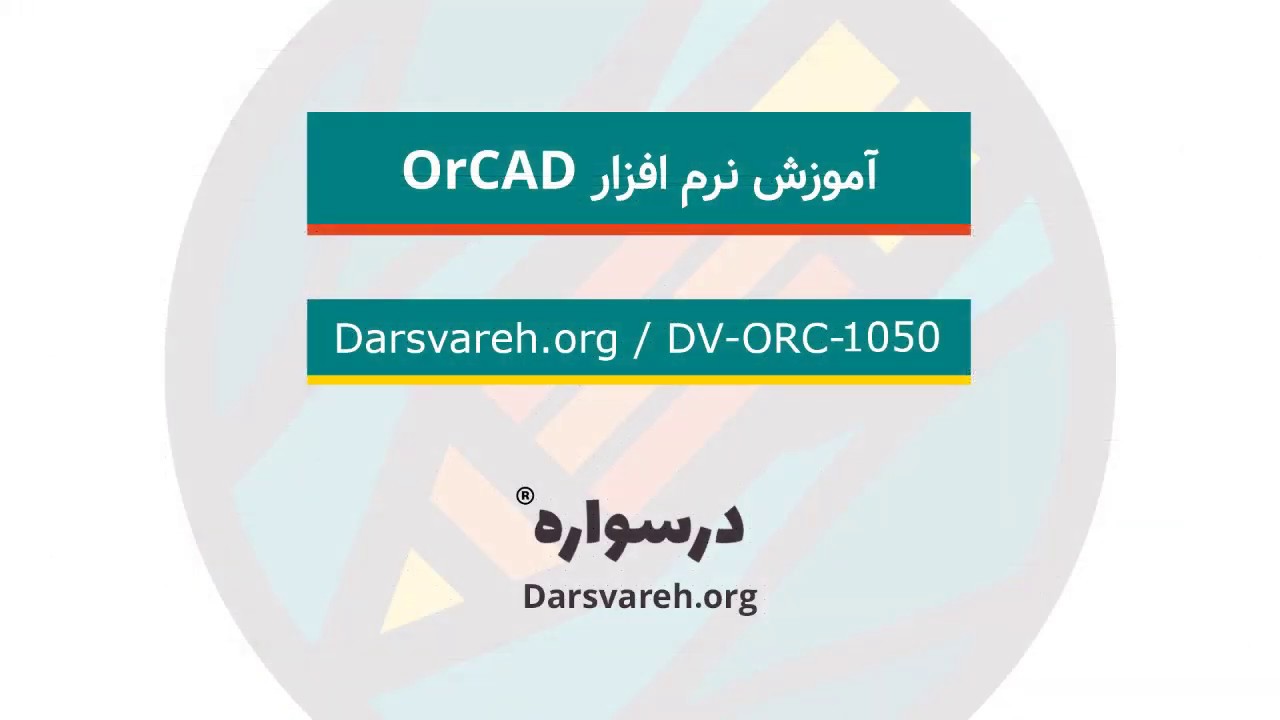 آموزش نرم افزار OrCAD

Darsvareh.org / DV-ORC-1050

درسواره®

Darsvareh.org